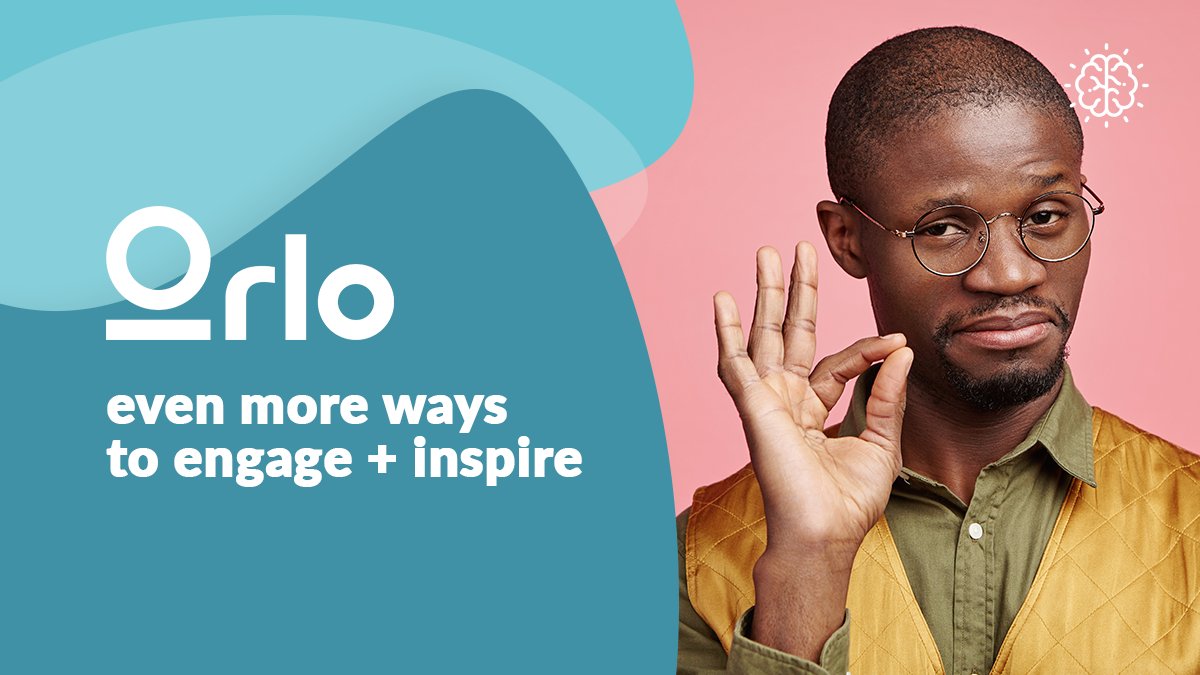 Orlo

even more ways to engage + inspire